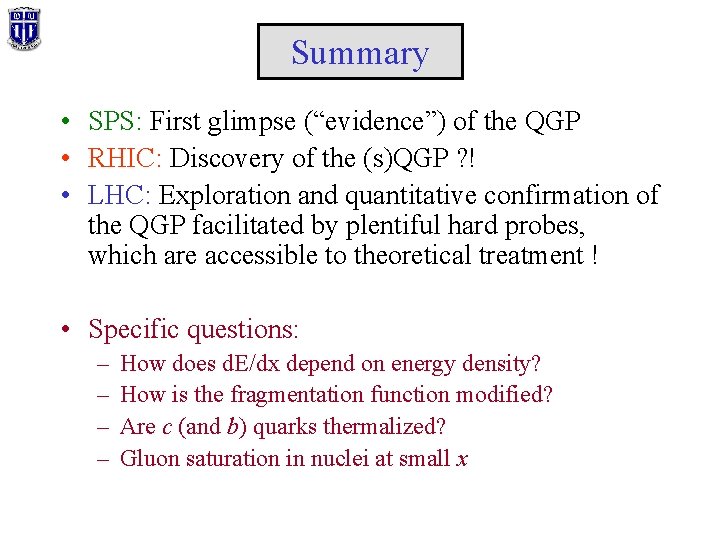 Summary

• SPS: First glimpse (“evidence”) of the QGP
• RHIC: Discovery of the (s)QGP ?!
• LHC: Exploration and quantitative confirmation of the QGP facilitated by plentiful hard probes, which are accessible to theoretical treatment !

• Specific questions:
– How does dE/dx depend on energy density?
– How is the fragmentation function modified?
– Are $c$ (and $b$) quarks thermalized?
– Gluon saturation in nuclei at small $x$